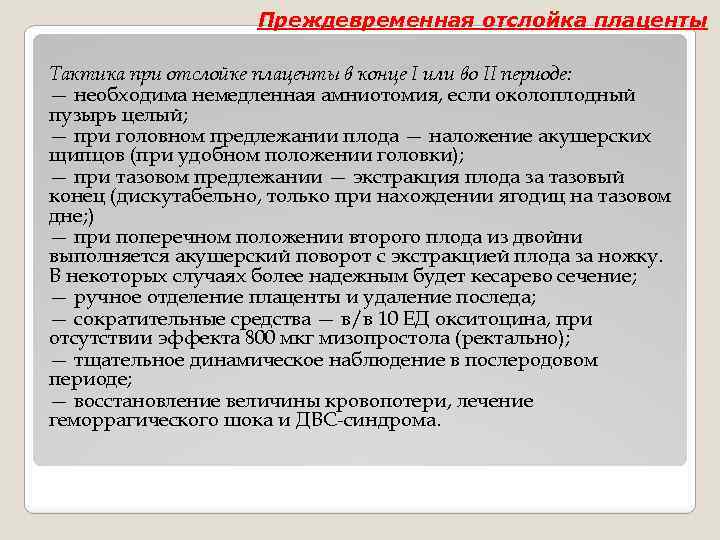 Преждевременная отслойка плаценты

Тактика при отслойке плаценты в конце I или во II периоде:
— необходима немедленная амниотомия, если околоплодный пузырь целый;
— при головном предлежании плода — наложение акушерских щипцов (при удобном положении головки);
— при тазовом предлежании — экстракция плода за тазовый конец (дискутабельно, только при нахождении ягодиц на тазовом дне;)
— при поперечном положении второго плода из двойни выполняется акушерский поворот с экстракцией плода за ножку. В некоторых случаях более надежным будет кесарево сечение;
— ручное отделение плаценты и удаление последа;
— сократительные средства — в/в 10 ЕД окситоцина, при отсутствии эффекта 800 мкг мизопростола (ректально);
— тщательное динамическое наблюдение в послеродовом периоде;
— восстановление величины кровопотери, лечение геморрагического шока и ДВС-синдрома.